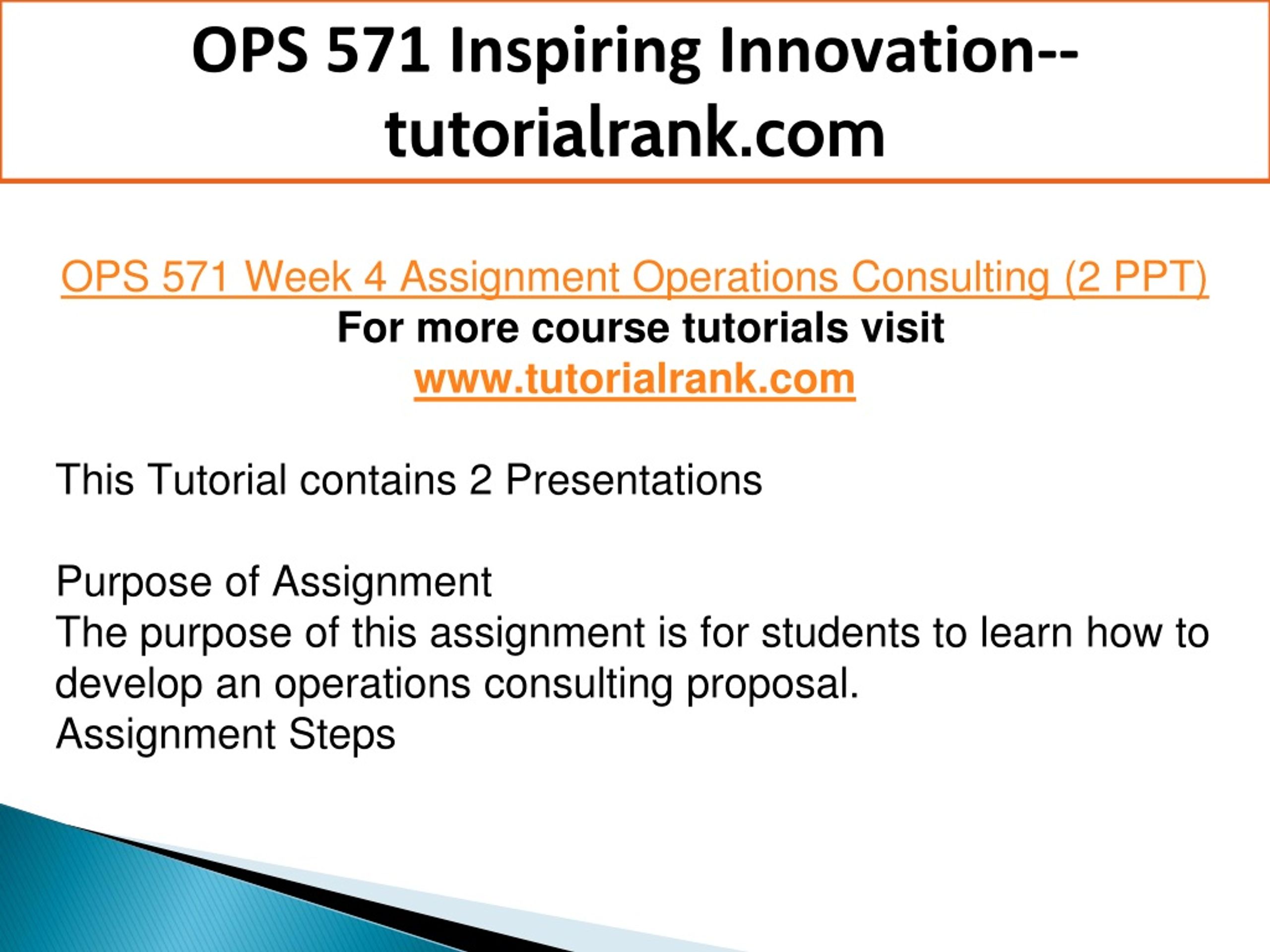 OPS 571 Inspiring Innovation--tutorialrank.com

OPS 571 Week 4 Assignment Operations Consulting (2 PPT)
For more course tutorials visit
www.tutorialrank.com

This Tutorial contains 2 Presentations

Purpose of Assignment
The purpose of this assignment is for students to learn how to develop an operations consulting proposal.
Assignment Steps